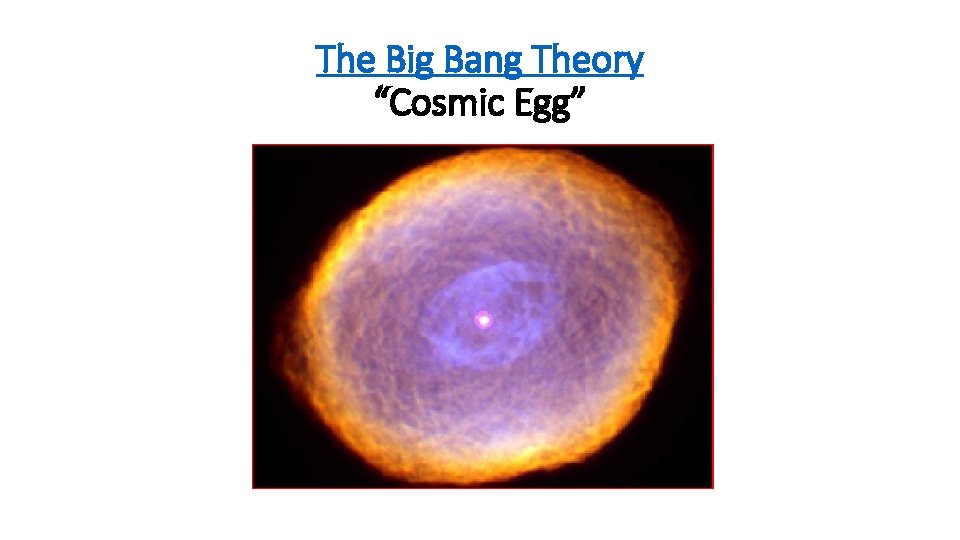 The Big Bang Theory
“Cosmic Egg”